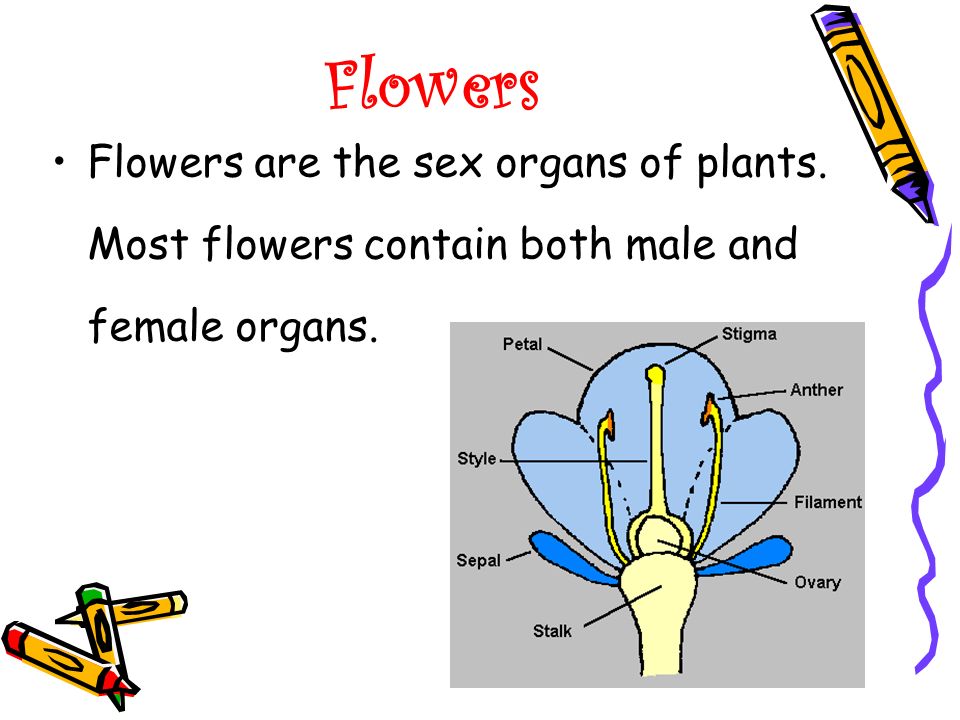 Flowers

• Flowers are the sex organs of plants. Most flowers contain both male and female organs.

Petal
Stigma
Anther
Style
Filament
Sepal
Ovary
Stalk